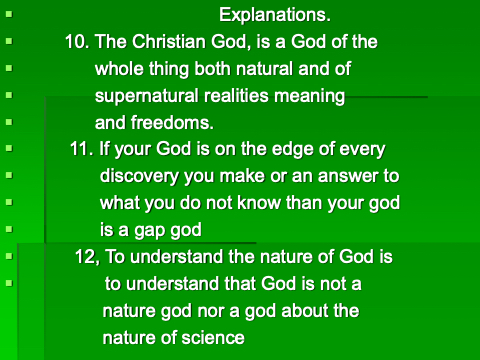 Explanations.

10. The Christian God, is a God of the whole thing both natural and of supernatural realities meaning and freedoms.

11. If your God is on the edge of every discovery you make or an answer to what you do not know than your god is a gap god

12, To understand the nature of God is to understand that God is not a nature god nor a god about the nature of science